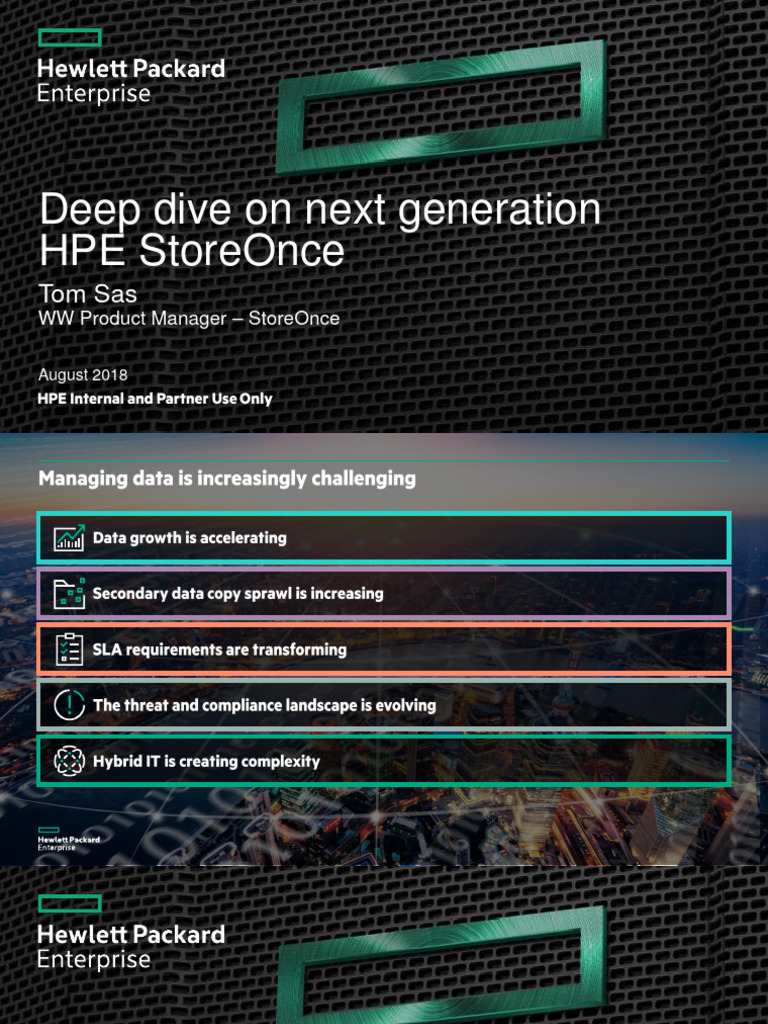 Hewlett Packard Enterprise

Deep dive on next generation HPE StoreOnce

Tom Sas

WW Product Manager – StoreOnce

August 2018

HPE Internal and Partner Use Only

Managing data is increasingly challenging

Data growth is accelerating

Secondary data copy sprawl is increasing

SLA requirements are transforming

The threat and compliance landscape is evolving

Hybrid IT is creating complexity

Hewlett Packard Enterprise

Hewlett Packard Enterprise